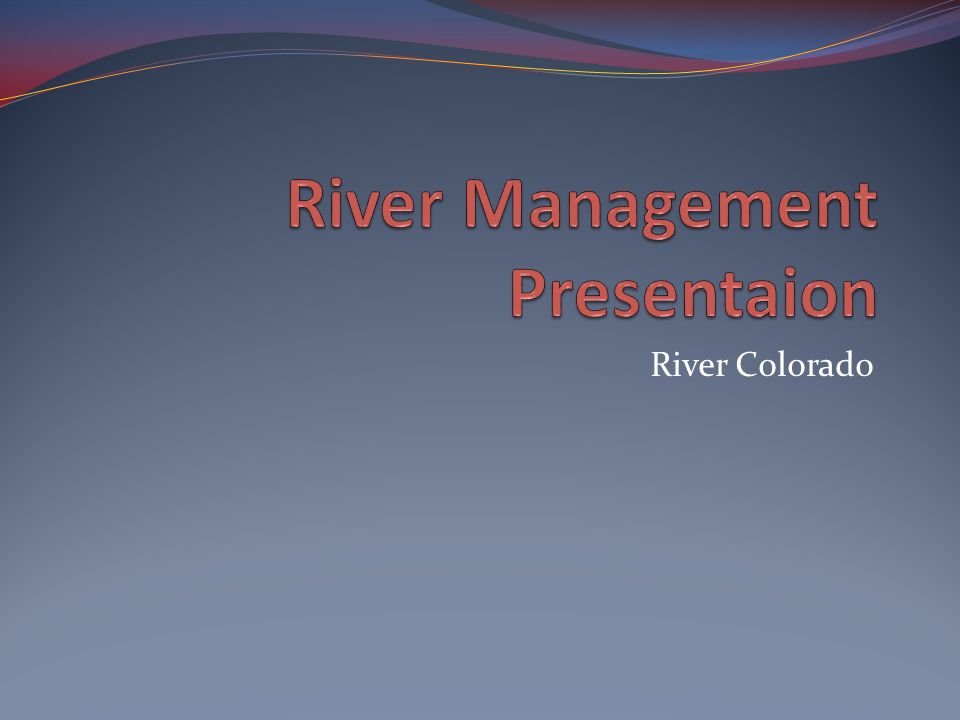 River Management Presentaion

River Colorado